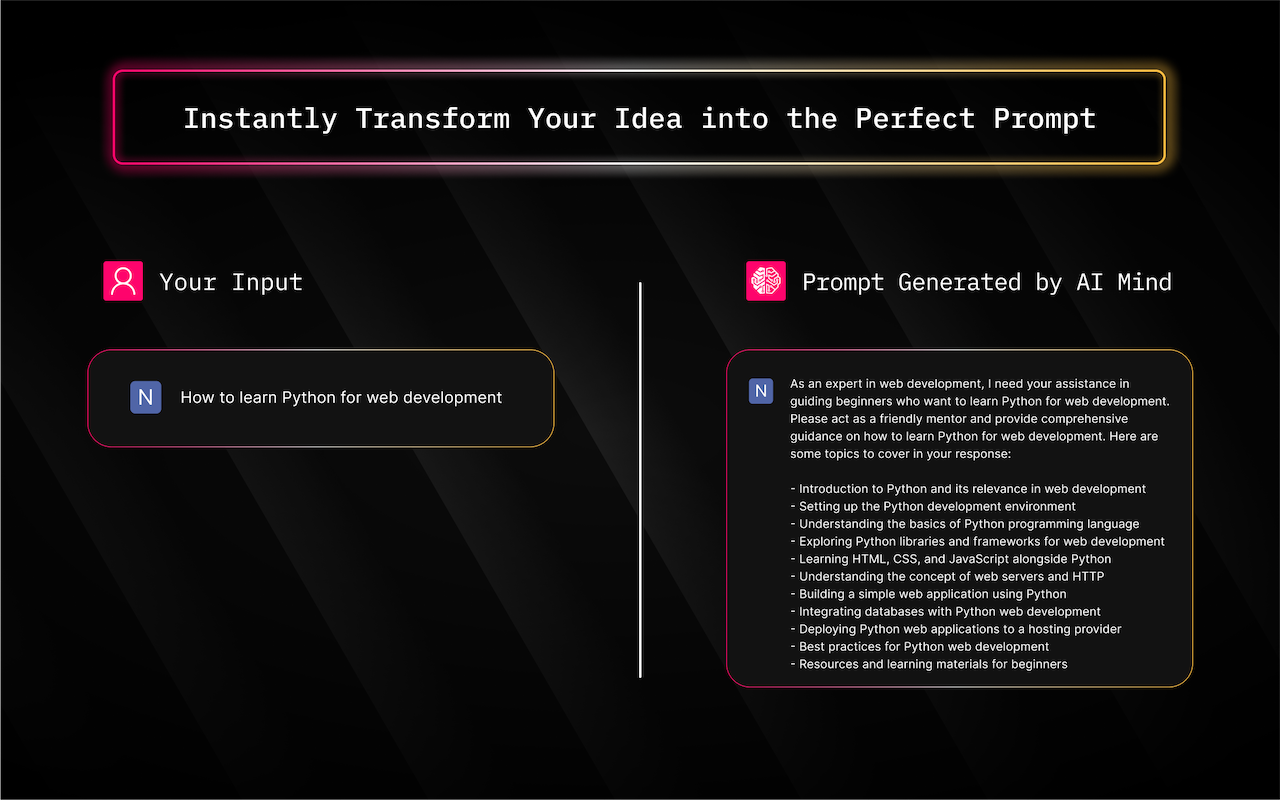 Instantly Transform Your Idea into the Perfect Prompt

Your Input

N How to learn Python for web development

Prompt Generated by AI Mind

N As an expert in web development, I need your assistance in guiding beginners who want to learn Python for web development. Please act as a friendly mentor and provide comprehensive guidance on how to learn Python for web development. Here are some topics to cover in your response:

- Introduction to Python and its relevance in web development
- Setting up the Python development environment
- Understanding the basics of Python programming language
- Exploring Python libraries and frameworks for web development
- Learning HTML, CSS, and JavaScript alongside Python
- Understanding the concept of web servers and HTTP
- Building a simple web application using Python
- Integrating databases with Python web development
- Deploying Python web applications to a hosting provider
- Best practices for Python web development
- Resources and learning materials for beginners